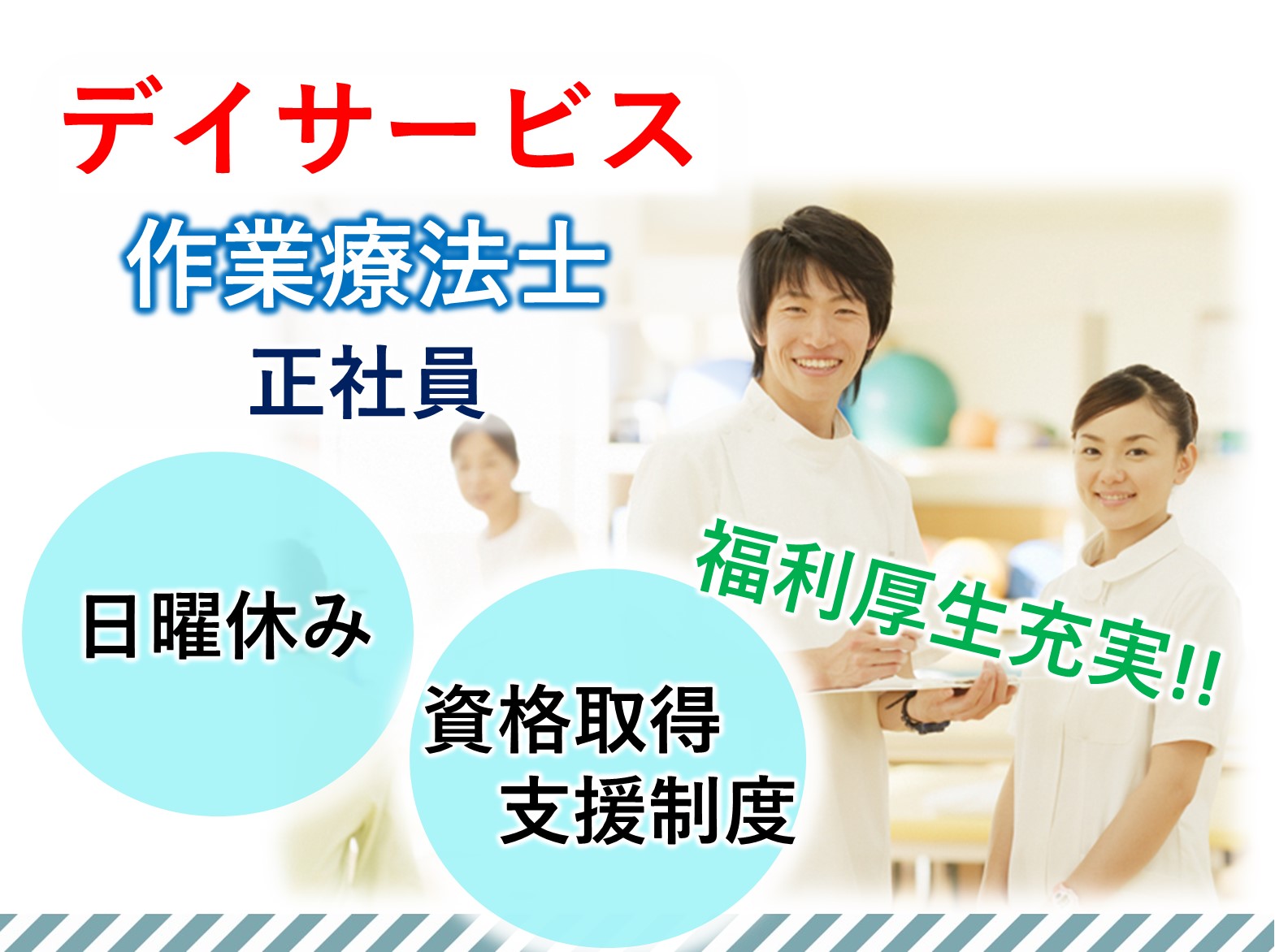 デイサービス
作業療法士
正社員

日曜休み

資格取得
支援制度

福利厚生充実!!